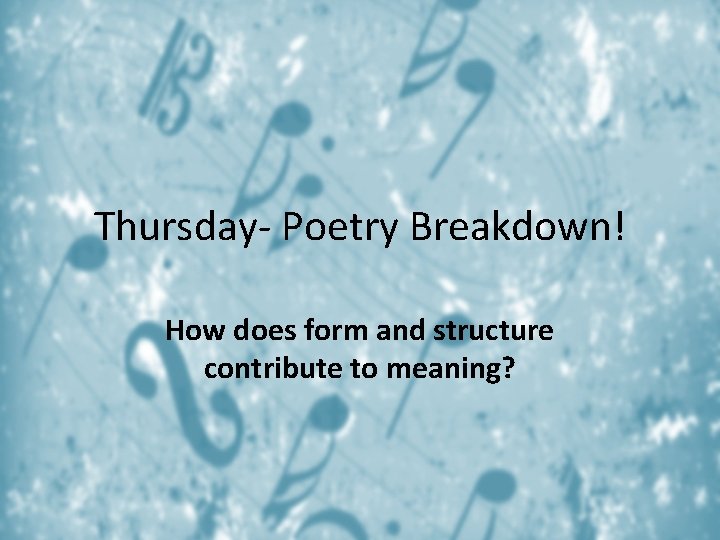 Thursday- Poetry Breakdown!

How does form and structure contribute to meaning?